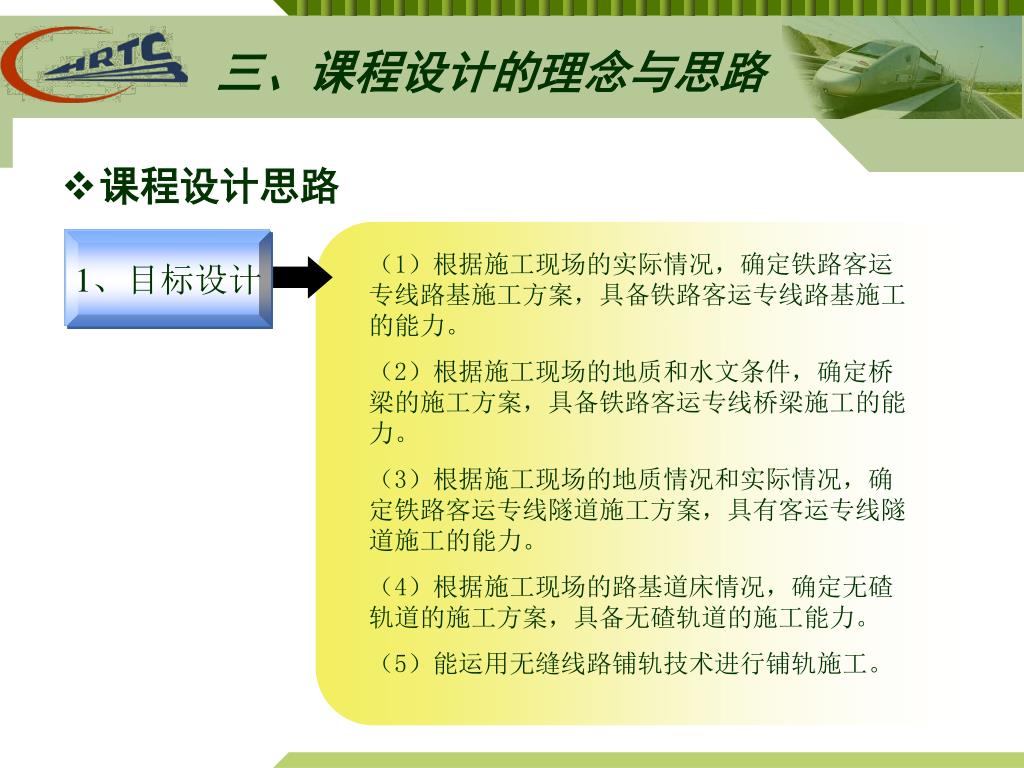 HRTC

三、课程设计的理念与思路

❖课程设计思路

1、目标设计

（1）根据施工现场的实际情况，确定铁路客运专线路基施工方案，具备铁路客运专线路基施工的能力。

（2）根据施工现场的地质和水文条件，确定桥梁的施工方案，具备铁路客运专线桥梁施工的能力。

（3）根据施工现场的地质情况和实际情况，确定铁路客运专线隧道施工方案，具有客运专线隧道施工的能力。

（4）根据施工现场的路基道床情况，确定无碴轨道的施工方案，具备无碴轨道的施工能力。

（5）能运用无缝线路铺轨技术进行铺轨施工。